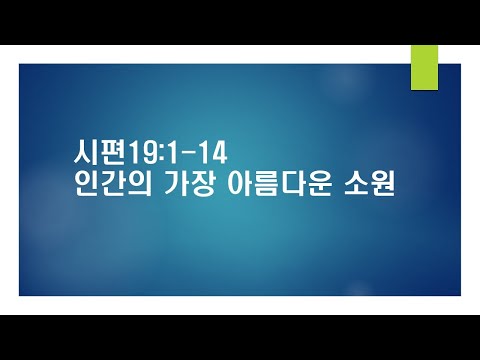 시편19:1-14
인간의 가장 아름다운 소원